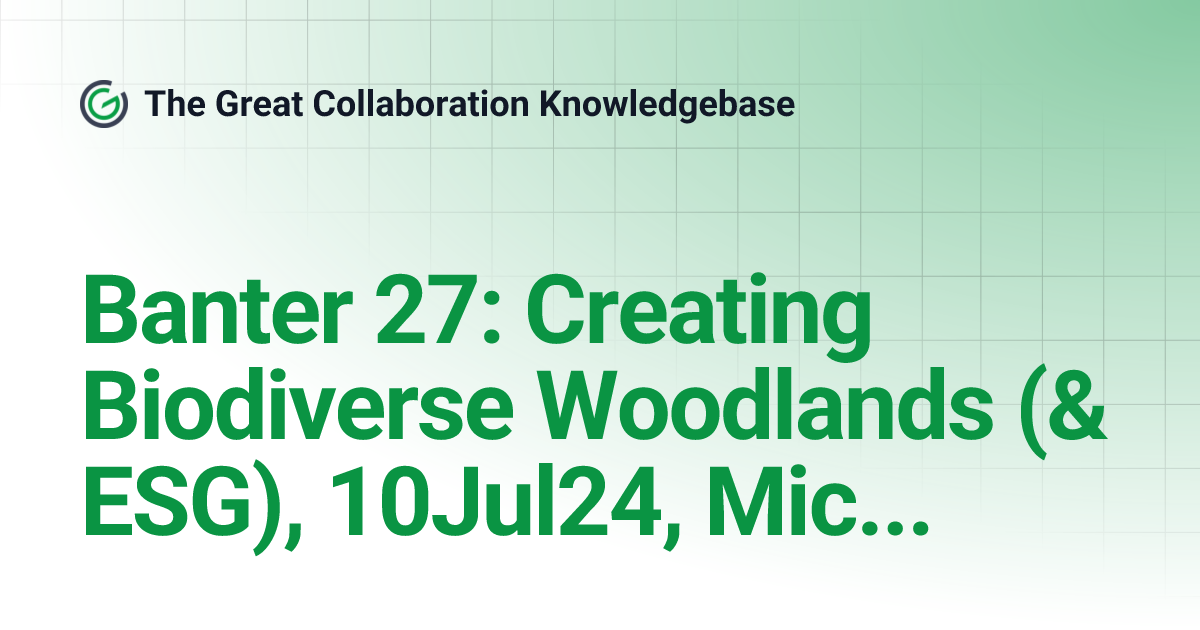 The Great Collaboration Knowledgebase

Banter 27: Creating Biodiverse Woodlands (& ESG), 10Jul24, Mic...